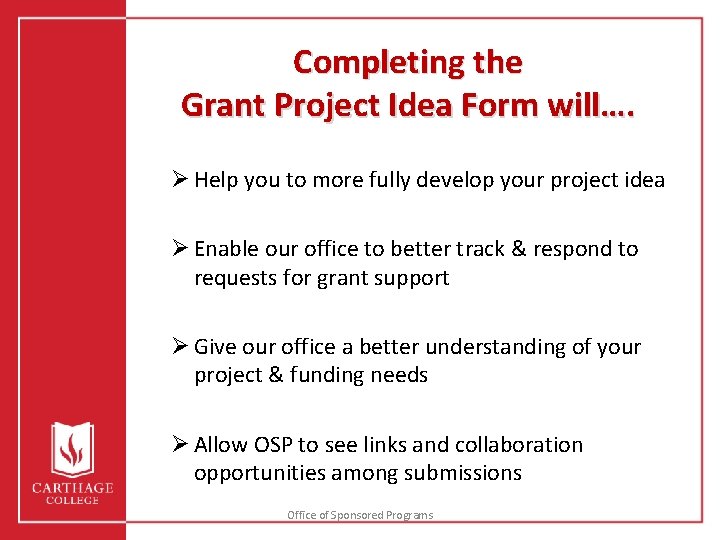 Completing the
Grant Project Idea Form will….

➢ Help you to more fully develop your project idea

➢ Enable our office to better track & respond to requests for grant support

➢ Give our office a better understanding of your project & funding needs

➢ Allow OSP to see links and collaboration opportunities among submissions

CARTHAGE COLLEGE

Office of Sponsored Programs